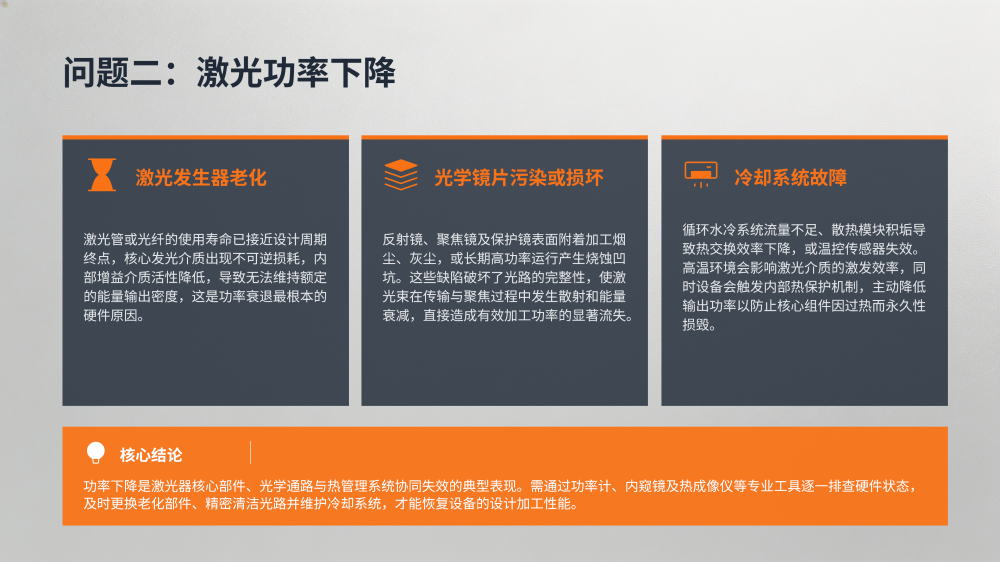 问题二：激光功率下降

激光发生器老化

激光管或光纤的使用寿命已接近设计周期终点，核心发光介质出现不可逆损耗，内部增益介质活性降低，导致无法维持额定的能量输出密度，这是功率衰退最根本的硬件原因。

光学镜片污染或损坏

反射镜、聚焦镜及保护镜表面附着加工烟尘、灰尘，或长期高功率运行产生烧蚀凹坑。这些缺陷破坏了光路的完整性，使激光束在传输与聚焦过程中发生散射和能量衰减，直接造成有效加工功率的显著流失。

冷却系统故障

循环水冷系统流量不足、散热模块积垢导致热交换效率下降，或温控传感器失效。高温环境会影响激光介质的激发效率，同时设备会触发内部热保护机制，主动降低输出功率以防止核心组件因过热而永久性损毁。

核心结论

功率下降是激光器核心部件、光学通路与热管理系统协同失效的典型表现。需通过功率计、内窥镜及热成像仪等专业工具逐一排查硬件状态，及时更换老化部件、精密清洁光路并维护冷却系统，才能恢复设备的设计加工性能。